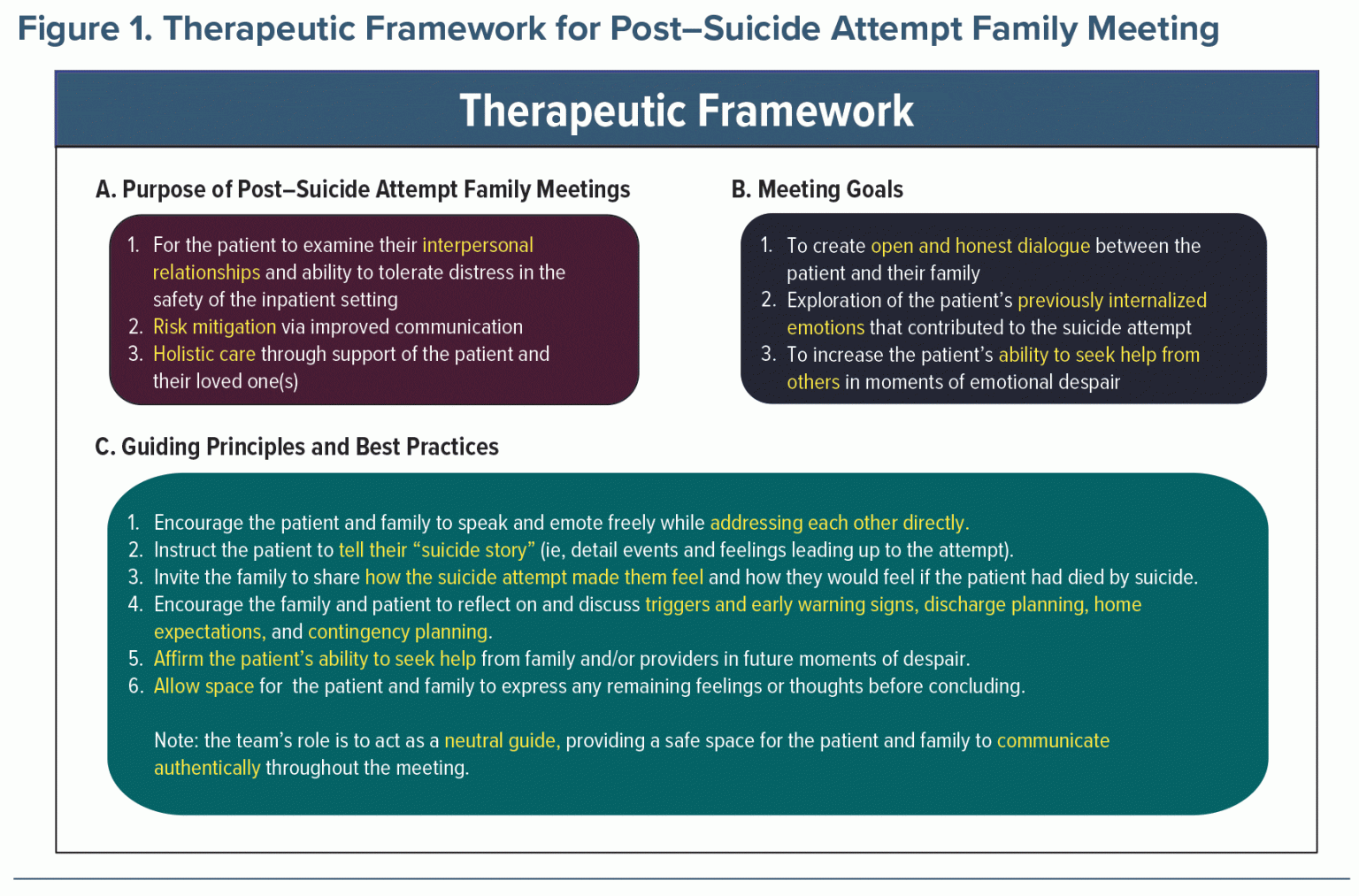 Figure 1. Therapeutic Framework for Post–Suicide Attempt Family Meeting

Therapeutic Framework

A. Purpose of Post–Suicide Attempt Family Meetings

1. For the patient to examine their interpersonal relationships and ability to tolerate distress in the safety of the inpatient setting
2. Risk mitigation via improved communication
3. Holistic care through support of the patient and their loved one(s)

B. Meeting Goals

1. To create open and honest dialogue between the patient and their family
2. Exploration of the patient's previously internalized emotions that contributed to the suicide attempt
3. To increase the patient's ability to seek help from others in moments of emotional despair

C. Guiding Principles and Best Practices

1. Encourage the patient and family to speak and emote freely while addressing each other directly.
2. Instruct the patient to tell their "suicide story" (ie, detail events and feelings leading up to the attempt).
3. Invite the family to share how the suicide attempt made them feel and how they would feel if the patient had died by suicide.
4. Encourage the family and patient to reflect on and discuss triggers and early warning signs, discharge planning, home expectations, and contingency planning.
5. Affirm the patient's ability to seek help from family and/or providers in future moments of despair.
6. Allow space for the patient and family to express any remaining feelings or thoughts before concluding.

Note: the team's role is to act as a neutral guide, providing a safe space for the patient and family to communicate authentically throughout the meeting.